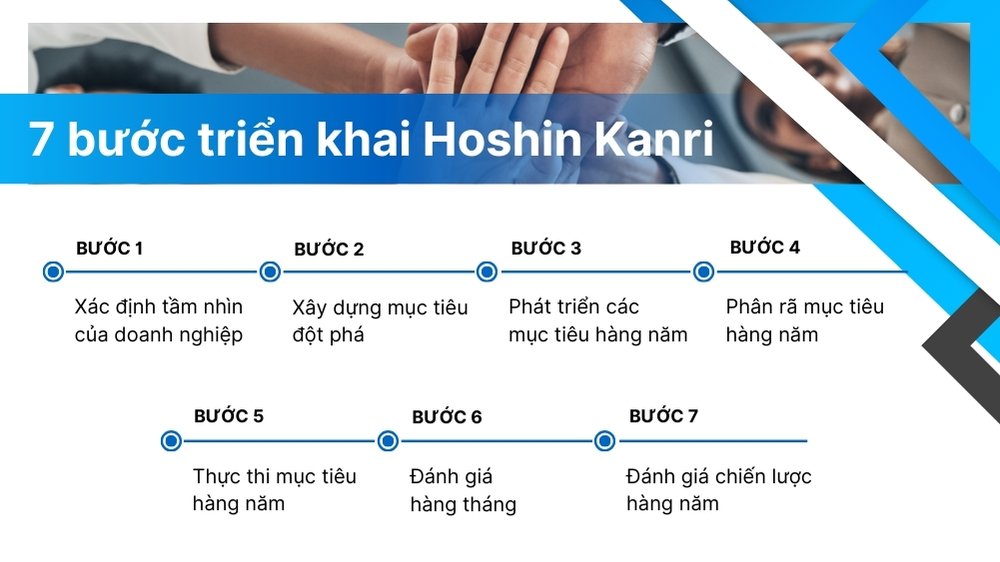 7 bước triển khai Hoshin Kanri

BƯỚC 1
Xác định tầm nhìn của doanh nghiệp

BƯỚC 2
Xây dựng mục tiêu đột phá

BƯỚC 3
Phát triển các mục tiêu hàng năm

BƯỚC 4
Phân rã mục tiêu hàng năm

BƯỚC 5
Thực thi mục tiêu hàng năm

BƯỚC 6
Đánh giá hàng tháng

BƯỚC 7
Đánh giá chiến lược hàng năm